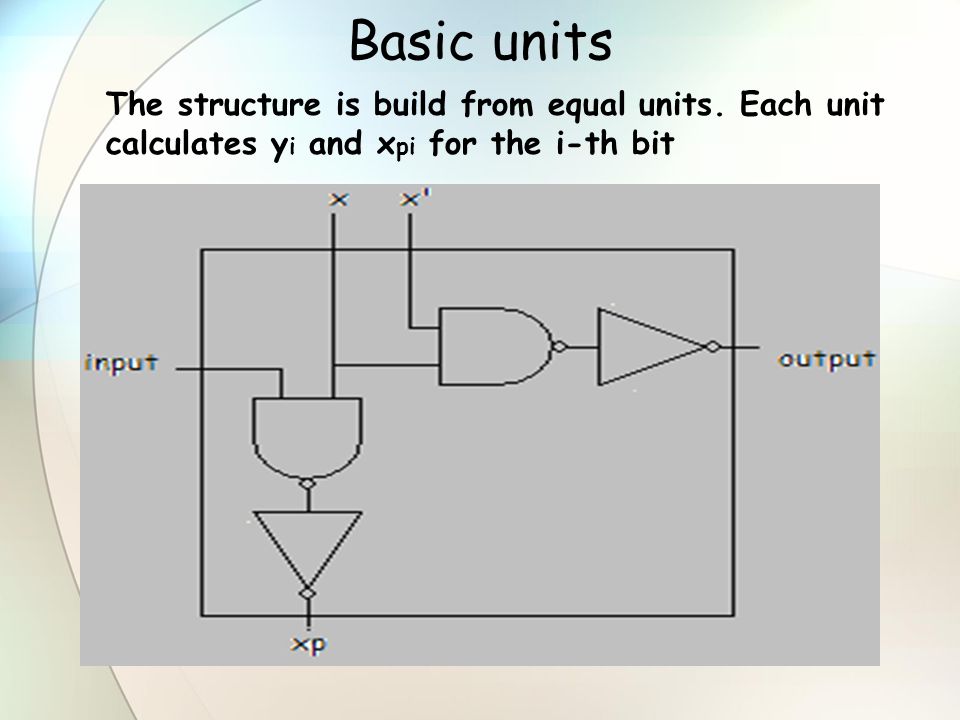 Basic units

The structure is build from equal units. Each unit calculates $y_i$ and $x_{pi}$ for the i-th bit

x

x'

input

output

xp